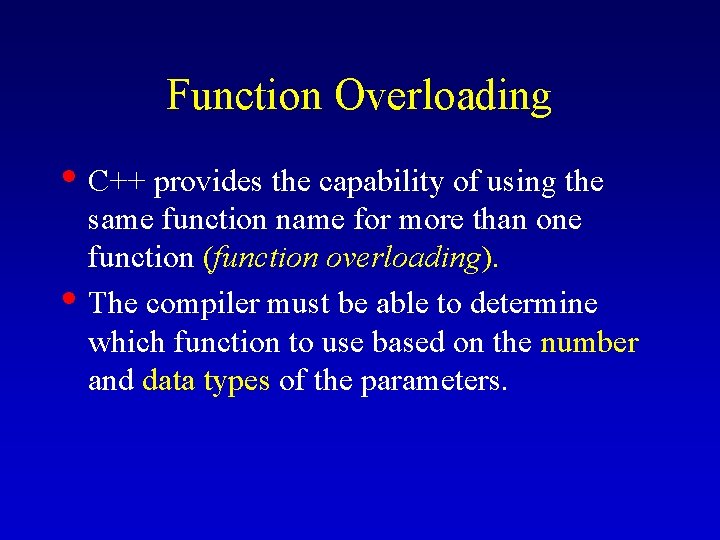 Function Overloading

• C++ provides the capability of using the same function name for more than one function (function overloading).

• The compiler must be able to determine which function to use based on the number and data types of the parameters.